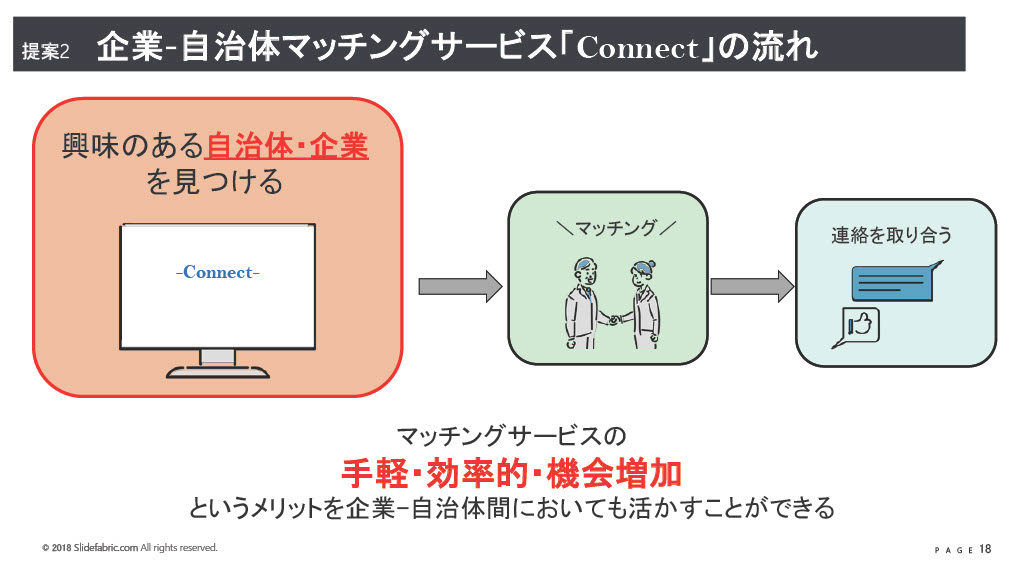 提案2 企業-自治体マッチングサービス「Connect」の流れ

興味のある自治体・企業を見つける

-Connect-

＼マッチング／

連絡を取り合う

マッチングサービスの

手軽・効率的・機会増加

というメリットを企業−自治体間においても活かすことができる

© 2018 Slidefabric.com All rights reserved.

PAGE 18